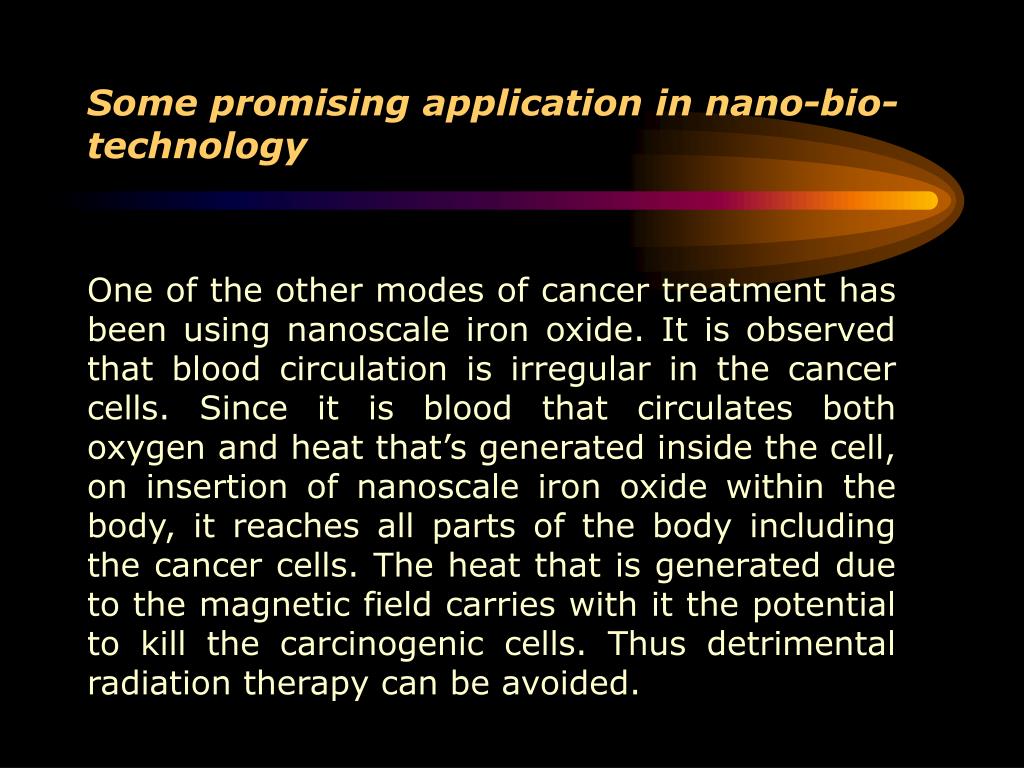 Some promising application in nano-bio-technology

One of the other modes of cancer treatment has been using nanoscale iron oxide. It is observed that blood circulation is irregular in the cancer cells. Since it is blood that circulates both oxygen and heat that’s generated inside the cell, on insertion of nanoscale iron oxide within the body, it reaches all parts of the body including the cancer cells. The heat that is generated due to the magnetic field carries with it the potential to kill the carcinogenic cells. Thus detrimental radiation therapy can be avoided.